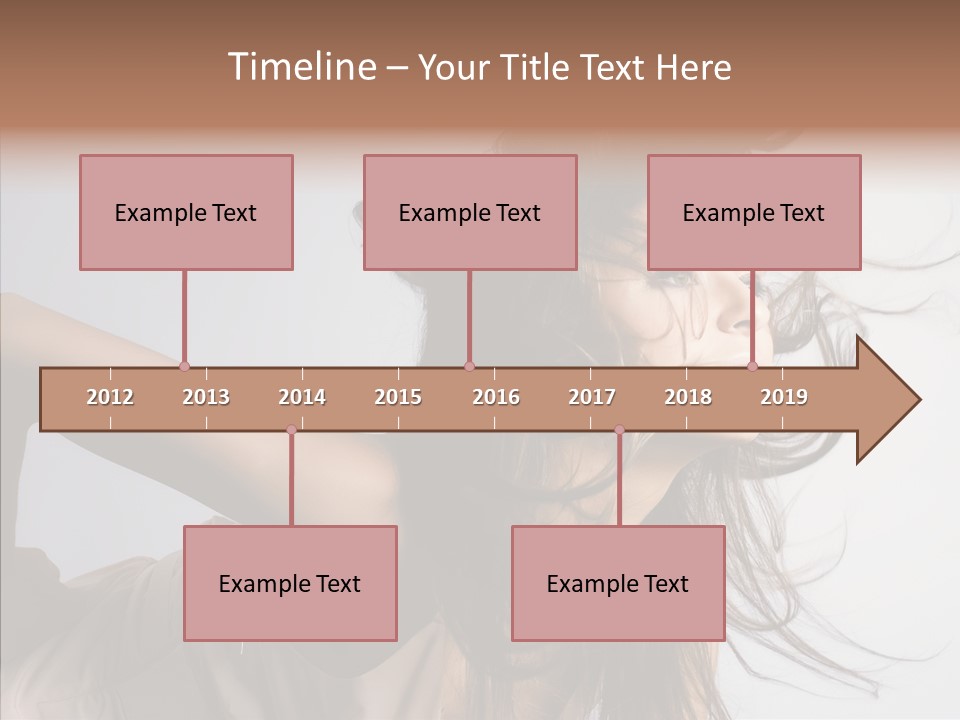 Timeline – Your Title Text Here

Example Text

Example Text

Example Text

2012 2013 2014 2015 2016 2017 2018 2019

Example Text

Example Text